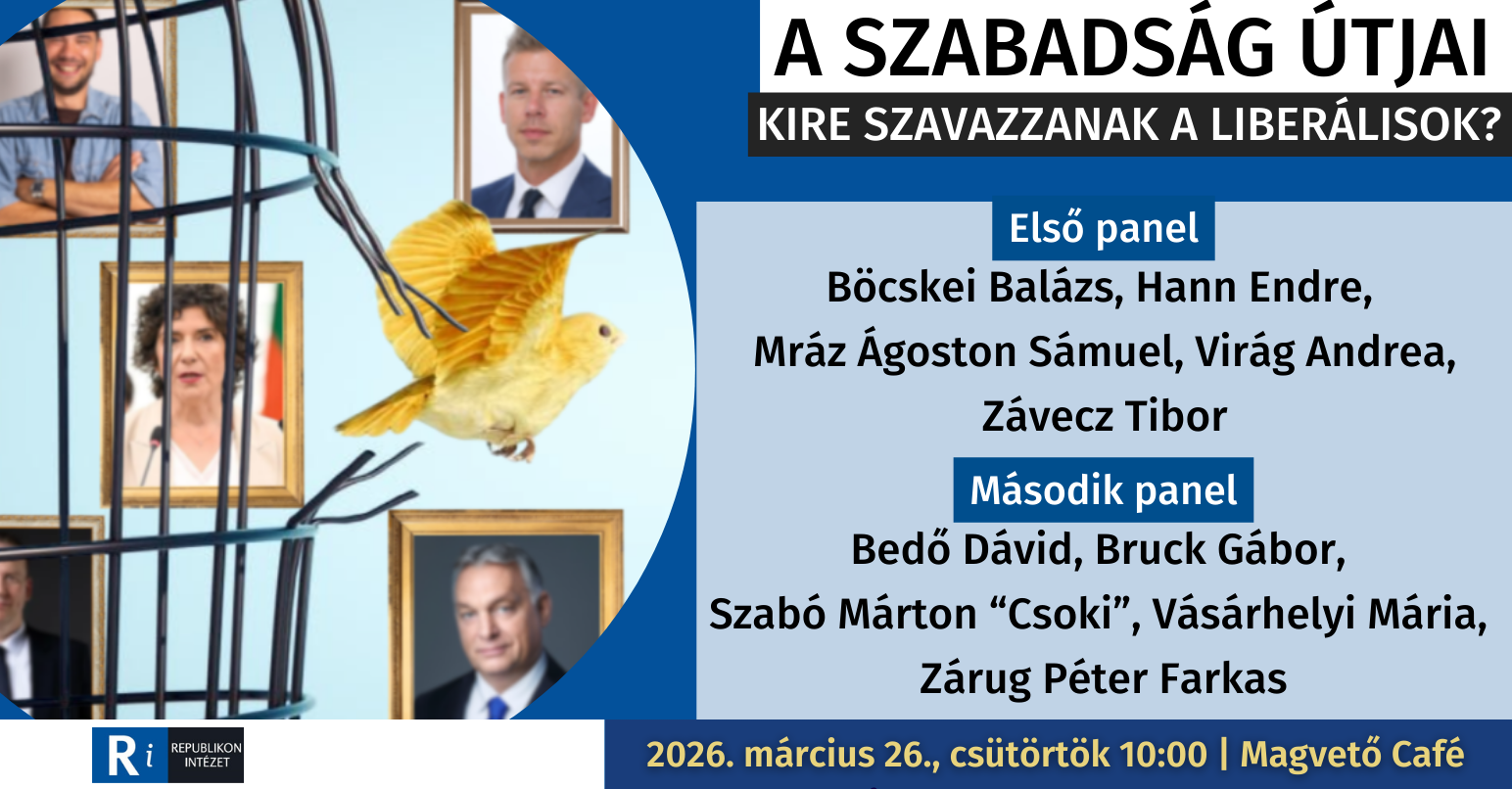 A SZABADSÁG ÚTJAI

KIRE SZAVAZZANAK A LIBERÁLISOK?

Első panel

Böcskei Balázs, Hann Endre, Mráz Ágoston Sámuel, Virág Andrea, Závecz Tibor

Második panel

Bedő Dávid, Bruck Gábor, Szabó Márton “Csoki”, Vásárhelyi Mária, Zárug Péter Farkas

Ri REPUBLIKON INTÉZET

2026. március 26., csütörtök 10:00 | Magvető Café